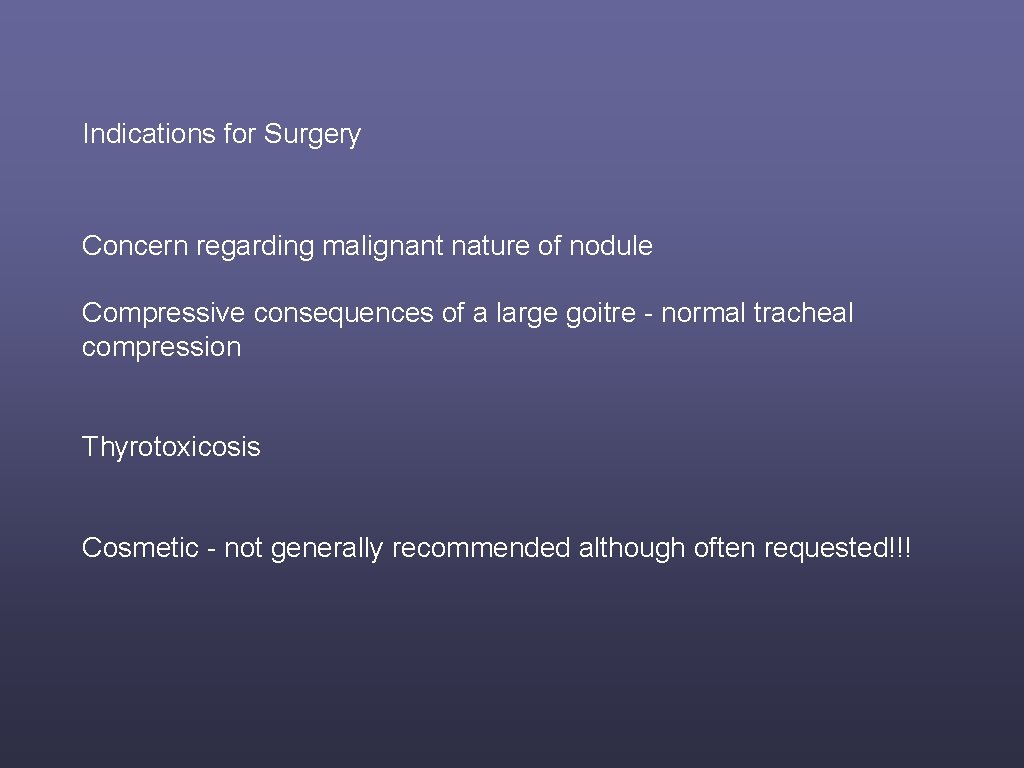 Indications for Surgery

Concern regarding malignant nature of nodule

Compressive consequences of a large goitre - normal tracheal compression

Thyrotoxicosis

Cosmetic - not generally recommended although often requested!!!